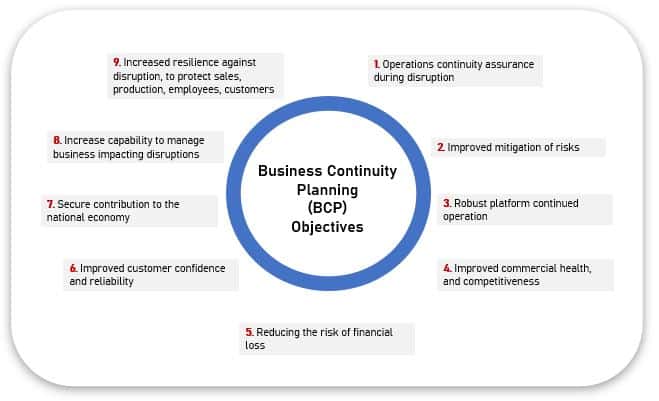 Business Continuity Planning (BCP) Objectives

1. Operations continuity assurance during disruption

2. Improved mitigation of risks

3. Robust platform continued operation

4. Improved commercial health, and competitiveness

5. Reducing the risk of financial loss

6. Improved customer confidence and reliability

7. Secure contribution to the national economy

8. Increase capability to manage business impacting disruptions

9. Increased resilience against disruption, to protect sales, production, employees, customers